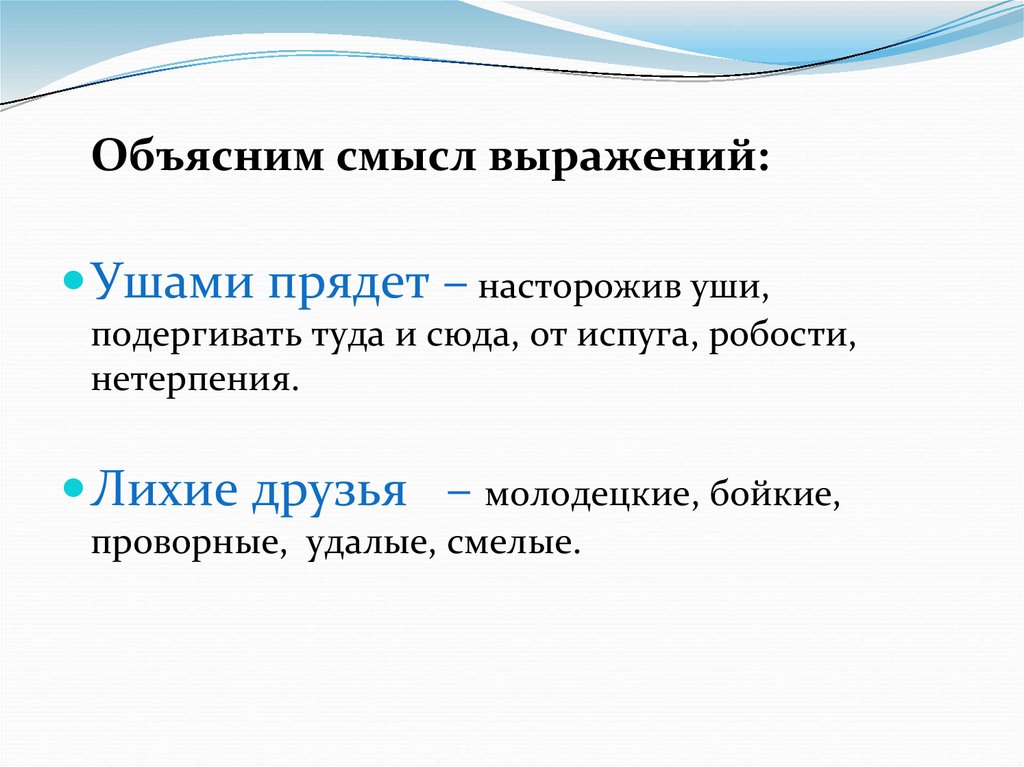 Объясним смысл выражений:

Ушами прядет – насторожив уши, подергивать туда и сюда, от испуга, робости, нетерпения.

Лихие друзья – молодецкие, бойкие, проворные, удалые, смелые.